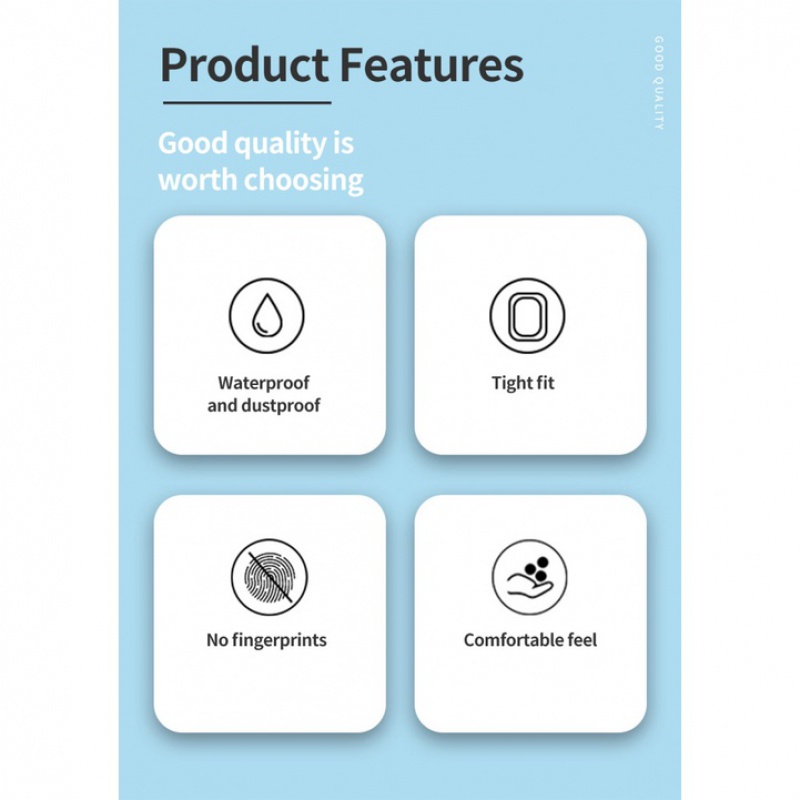 Product Features

GOOD QUALITY

Good quality is worth choosing

Waterproof and dustproof

Tight fit

No fingerprints

Comfortable feel